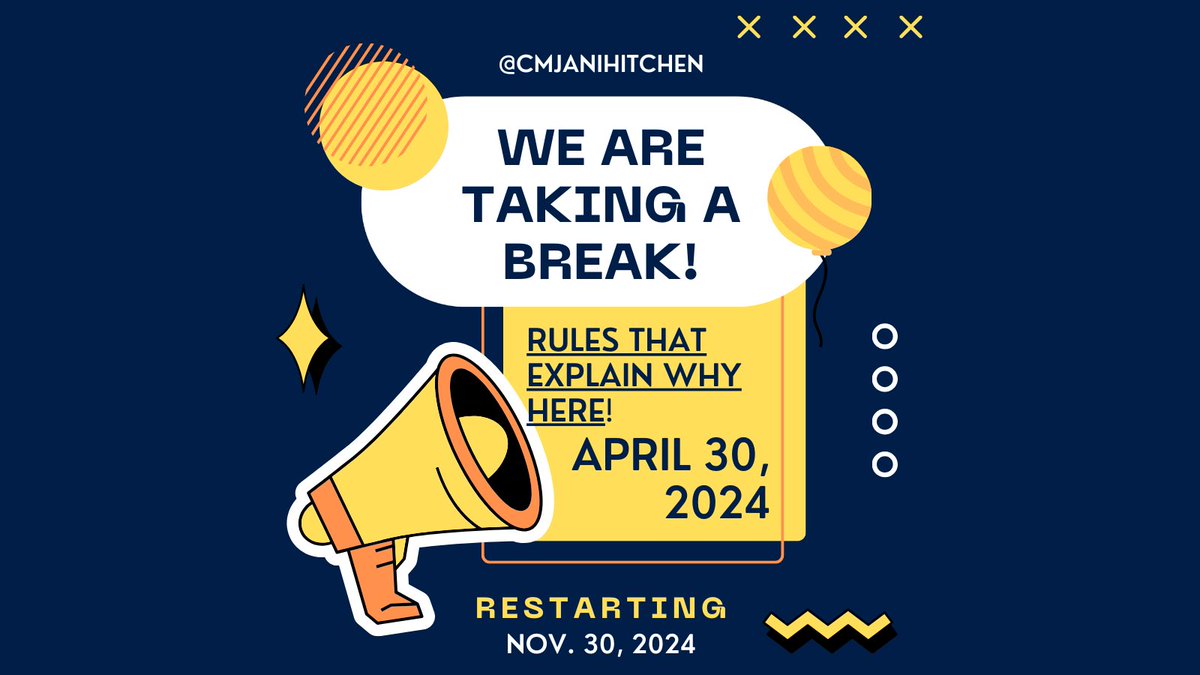 @CMJANIHITCHEN

WE ARE TAKING A BREAK!

RULES THAT EXPLAIN WHY HERE!

APRIL 30, 2024

RESTARTING
NOV. 30, 2024